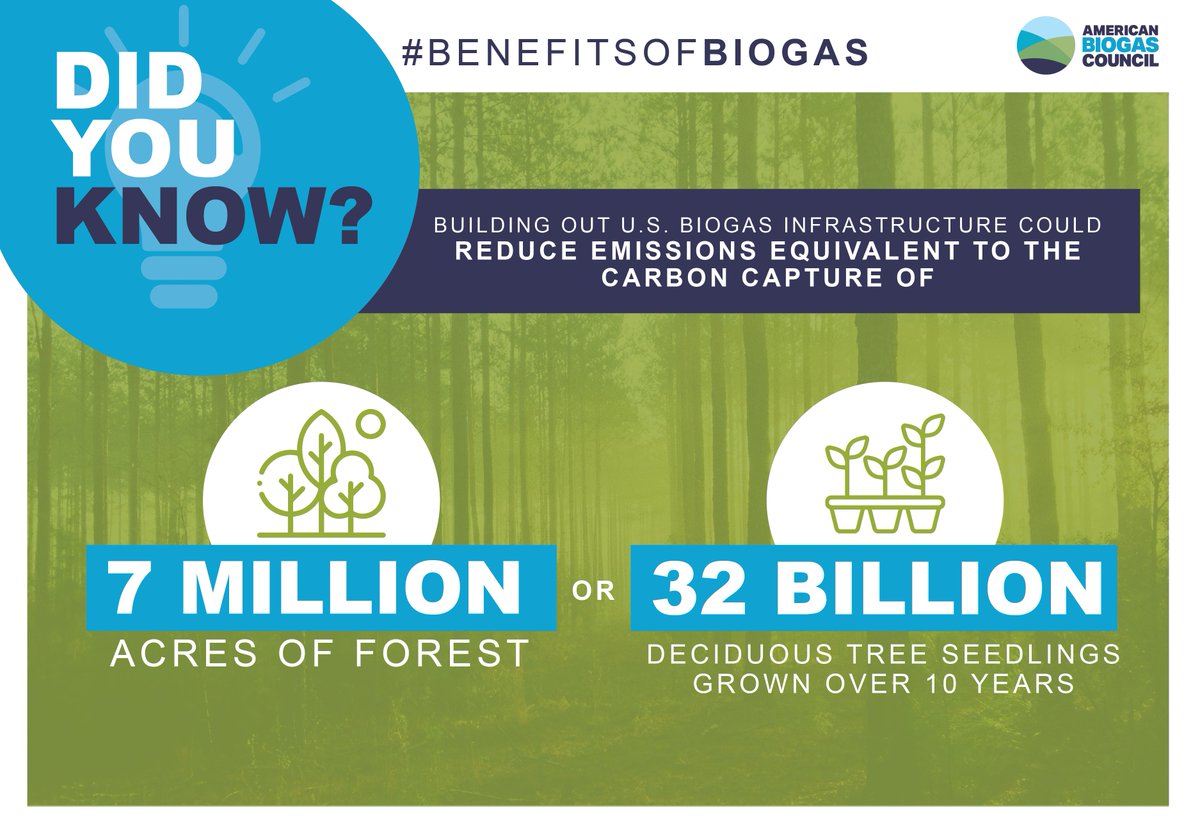 DID YOU KNOW?

#BENEFITSOFBIOGAS

AMERICAN BIOGAS COUNCIL

BUILDING OUT U.S. BIOGAS INFRASTRUCTURE COULD REDUCE EMISSIONS EQUIVALENT TO THE CARBON CAPTURE OF

7 MILLION
ACRES OF FOREST

OR

32 BILLION
DECIDUOUS TREE SEEDLINGS GROWN OVER 10 YEARS